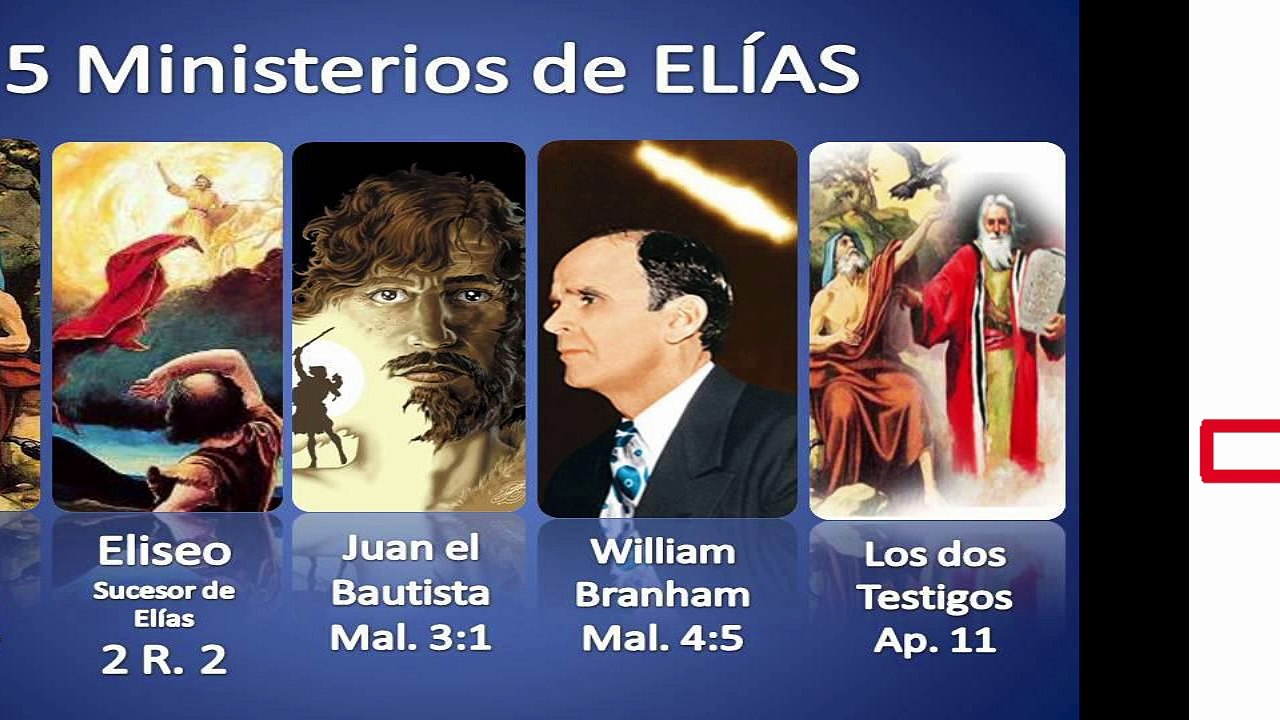 5 Ministerios de ELÍAS

Eliseo
Sucesor de Elías
2 R. 2

Juan el Bautista
Mal. 3:1

William Branham
Mal. 4:5

Los dos Testigos
Ap. 11